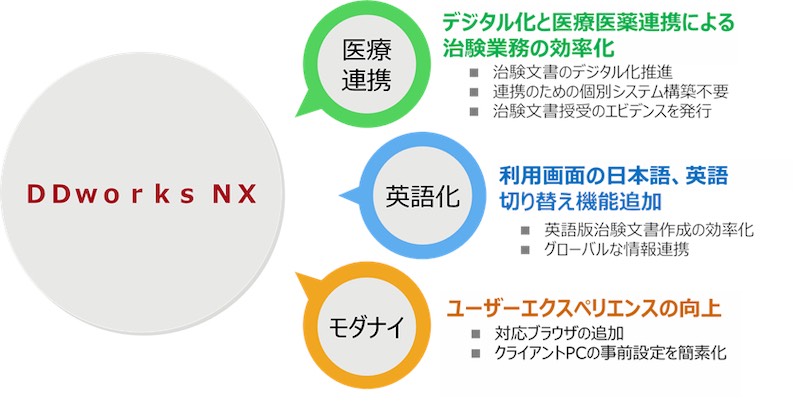 DDworks NX

医療連携

デジタル化と医療医薬連携による治験業務の効率化

■ 治験文書のデジタル化推進
■ 連携のための個別システム構築不要
■ 治験文書授受のエビデンスを発行

英語化

利用画面の日本語、英語切り替え機能追加

■ 英語版治験文書作成の効率化
■ グローバルな情報連携

モダナイ

ユーザーエクスペリエンスの向上

■ 対応ブラウザの追加
■ クライアントPCの事前設定を簡素化